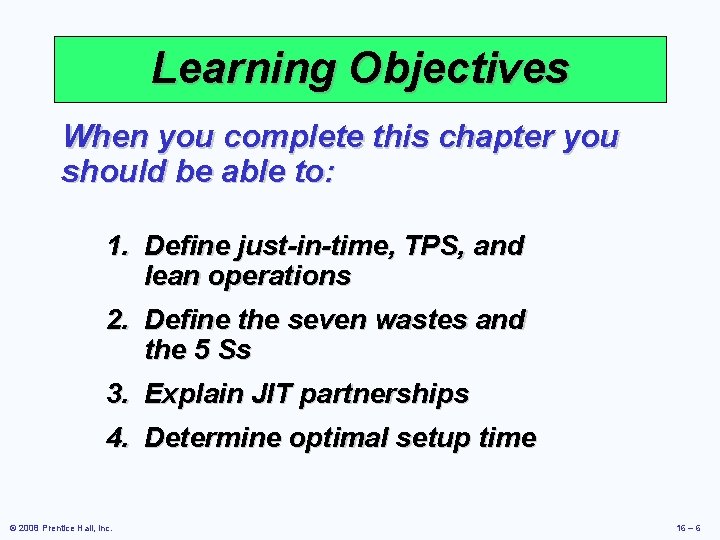 Learning Objectives

When you complete this chapter you should be able to:

1. Define just-in-time, TPS, and lean operations
2. Define the seven wastes and the 5 Ss
3. Explain JIT partnerships
4. Determine optimal setup time

© 2008 Prentice Hall, Inc.

16 – 6